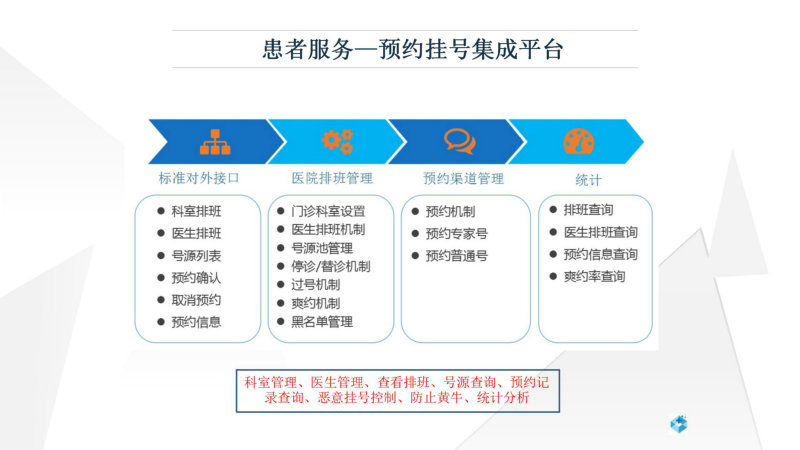 患者服务—预约挂号集成平台

标准对外接口
- 科室排班
- 医生排班
- 号源列表
- 预约确认
- 取消预约
- 预约信息

医院排班管理
- 门诊科室设置
- 医生排班机制
- 号源池管理
- 停诊/替诊机制
- 过号机制
- 爽约机制
- 黑名单管理

预约渠道管理
- 预约机制
- 预约专家号
- 预约普通号

统计
- 排班查询
- 医生排班查询
- 预约信息查询
- 爽约率查询

科室管理、医生管理、查看排班、号源查询、预约记录查询、恶意挂号控制、防止黄牛、统计分析